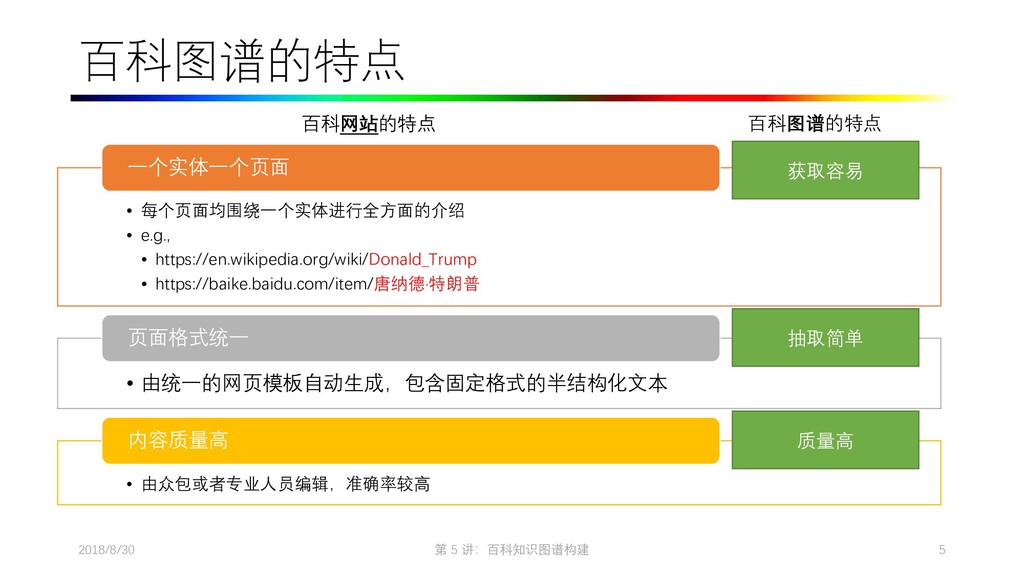 百科图谱的特点

百科网站的特点

百科图谱的特点

一个实体一个页面

获取容易

• 每个页面均围绕一个实体进行全方面的介绍
• e.g.,
  • https://en.wikipedia.org/wiki/Donald_Trump
  • https://baike.baidu.com/item/唐纳德·特朗普

页面格式统一

抽取简单

• 由统一的网页模板自动生成，包含固定格式的半结构化文本

内容质量高

质量高

• 由众包或者专业人员编辑，准确率较高

2018/8/30

第 5 讲：百科知识图谱构建

5